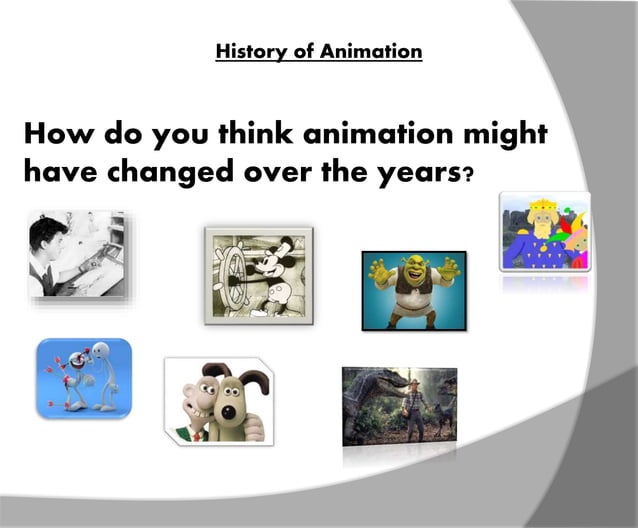 History of Animation

How do you think animation might have changed over the years?